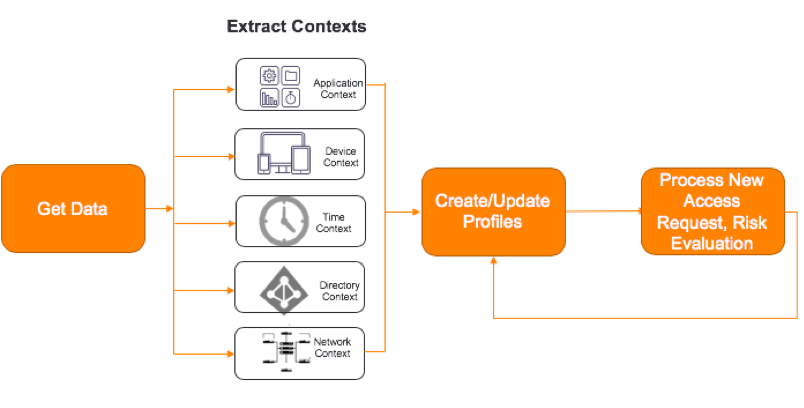 Extract Contexts

Get Data

Application Context

Device Context

Time Context

Directory Context

Network Context

Create/Update Profiles

Process New Access Request, Risk Evaluation